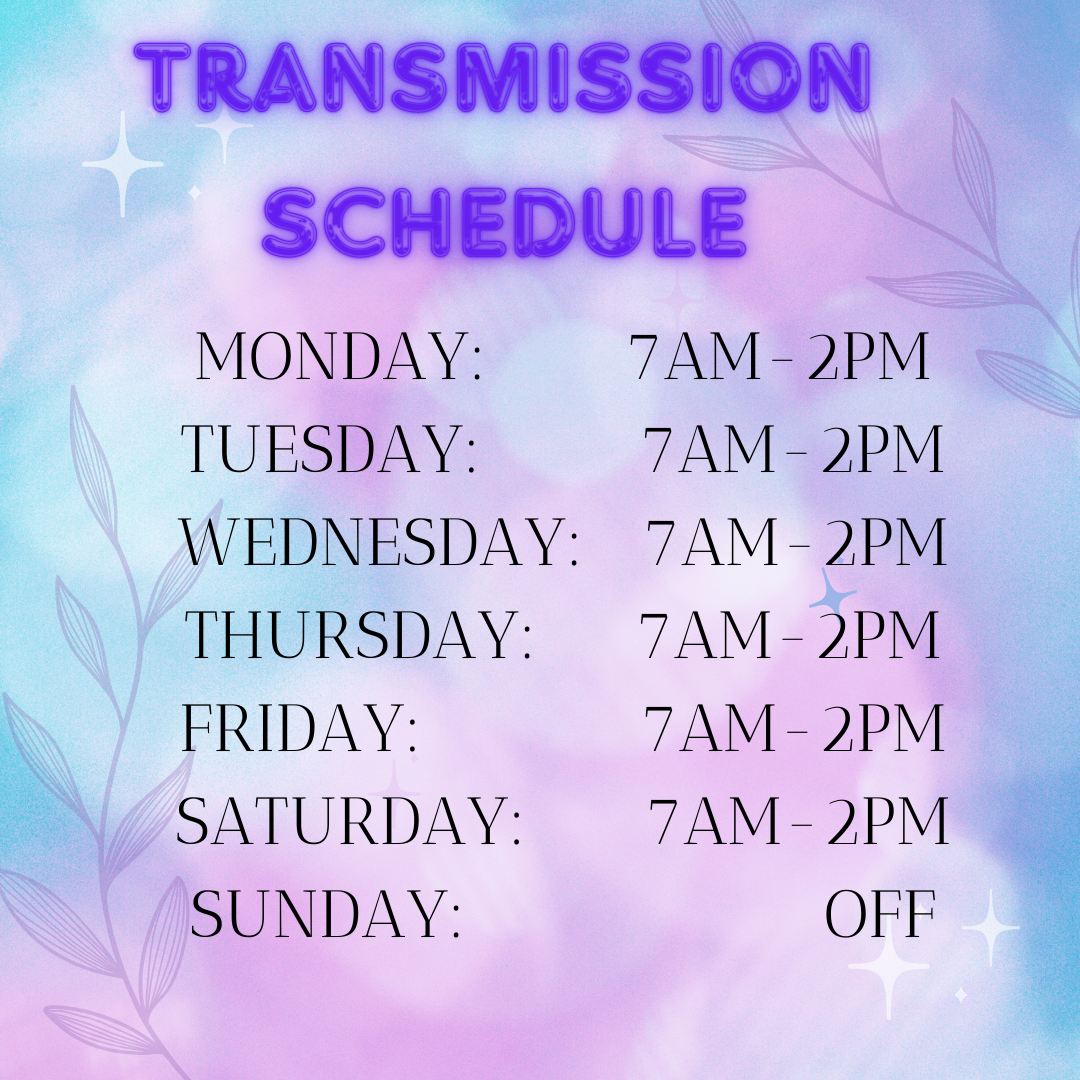 TRANSMISSION SCHEDULE

MONDAY: 7AM - 2PM
TUESDAY: 7AM - 2PM
WEDNESDAY: 7AM - 2PM
THURSDAY: 7AM - 2PM
FRIDAY: 7AM - 2PM
SATURDAY: 7AM - 2PM
SUNDAY: OFF